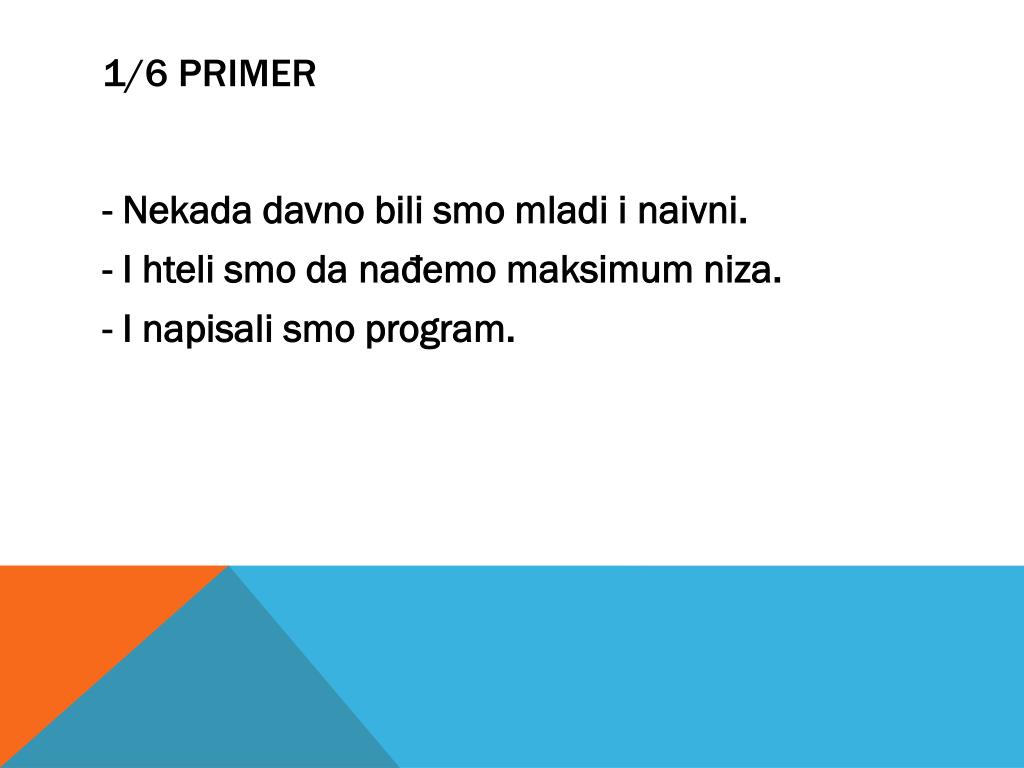 1/6 PRIMER

- Nekada davno bili smo mladi i naivni.
- I hteli smo da nađemo maksimum niza.
- I napisali smo program.